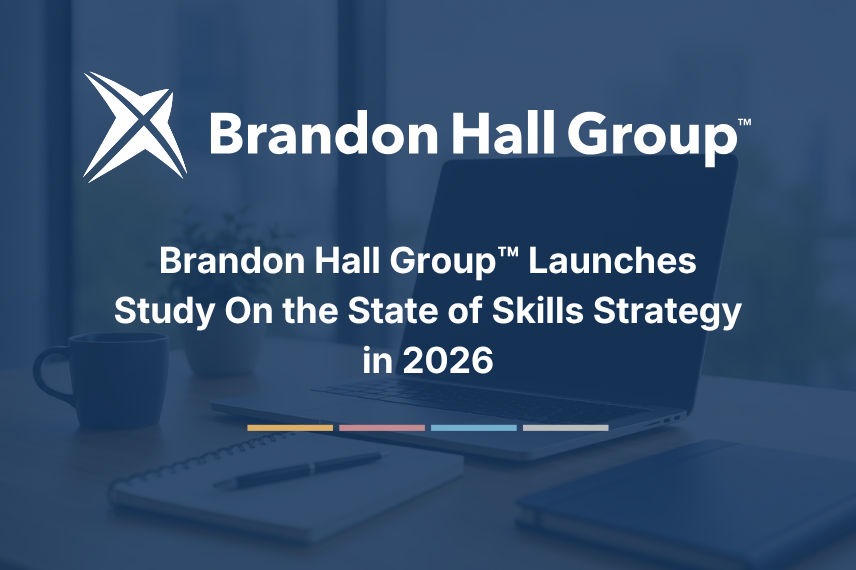 Brandon Hall Group™

Brandon Hall Group™ Launches Study On the State of Skills Strategy in 2026